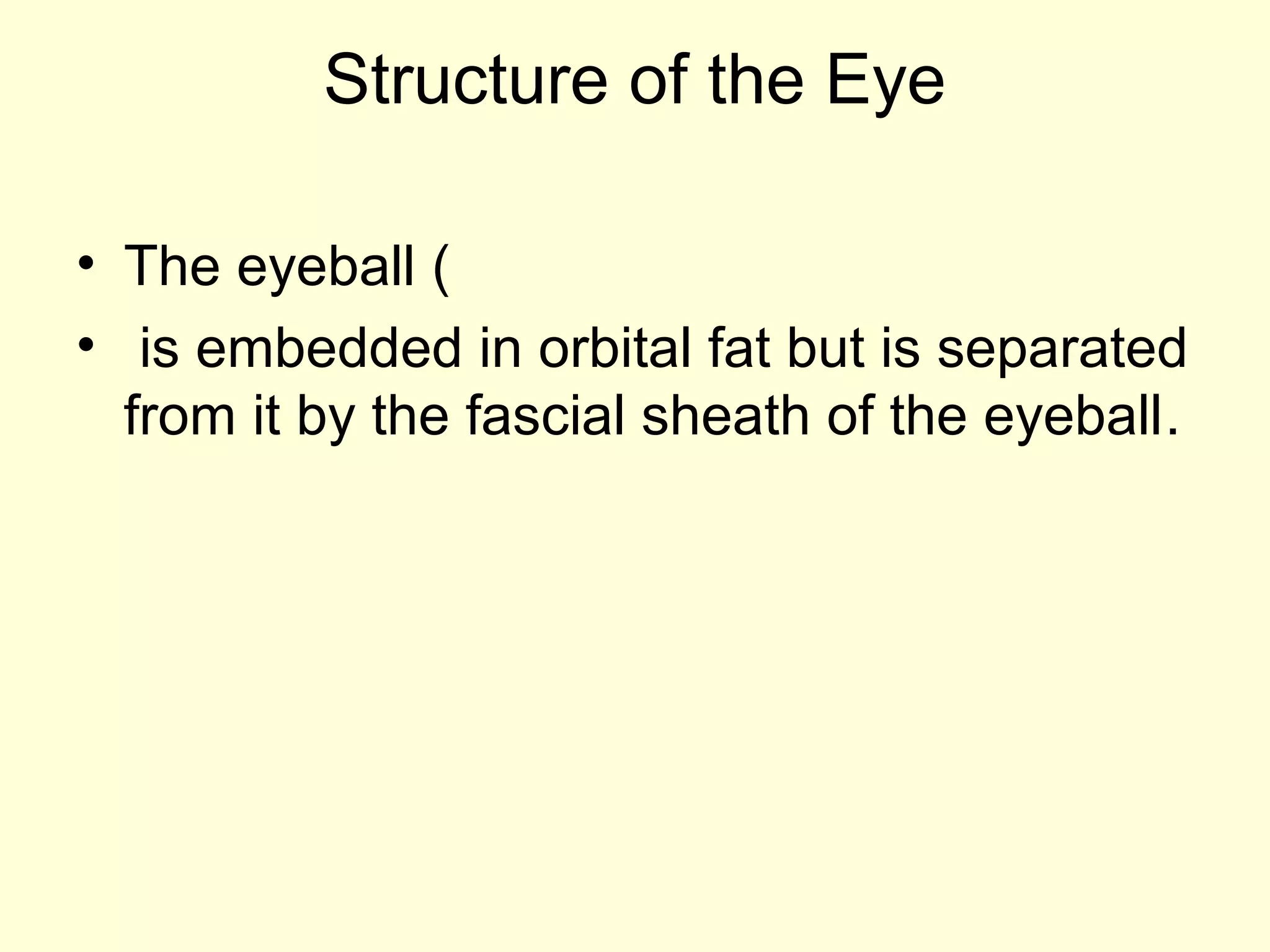 Structure of the Eye

• The eyeball (

• is embedded in orbital fat but is separated from it by the fascial sheath of the eyeball.